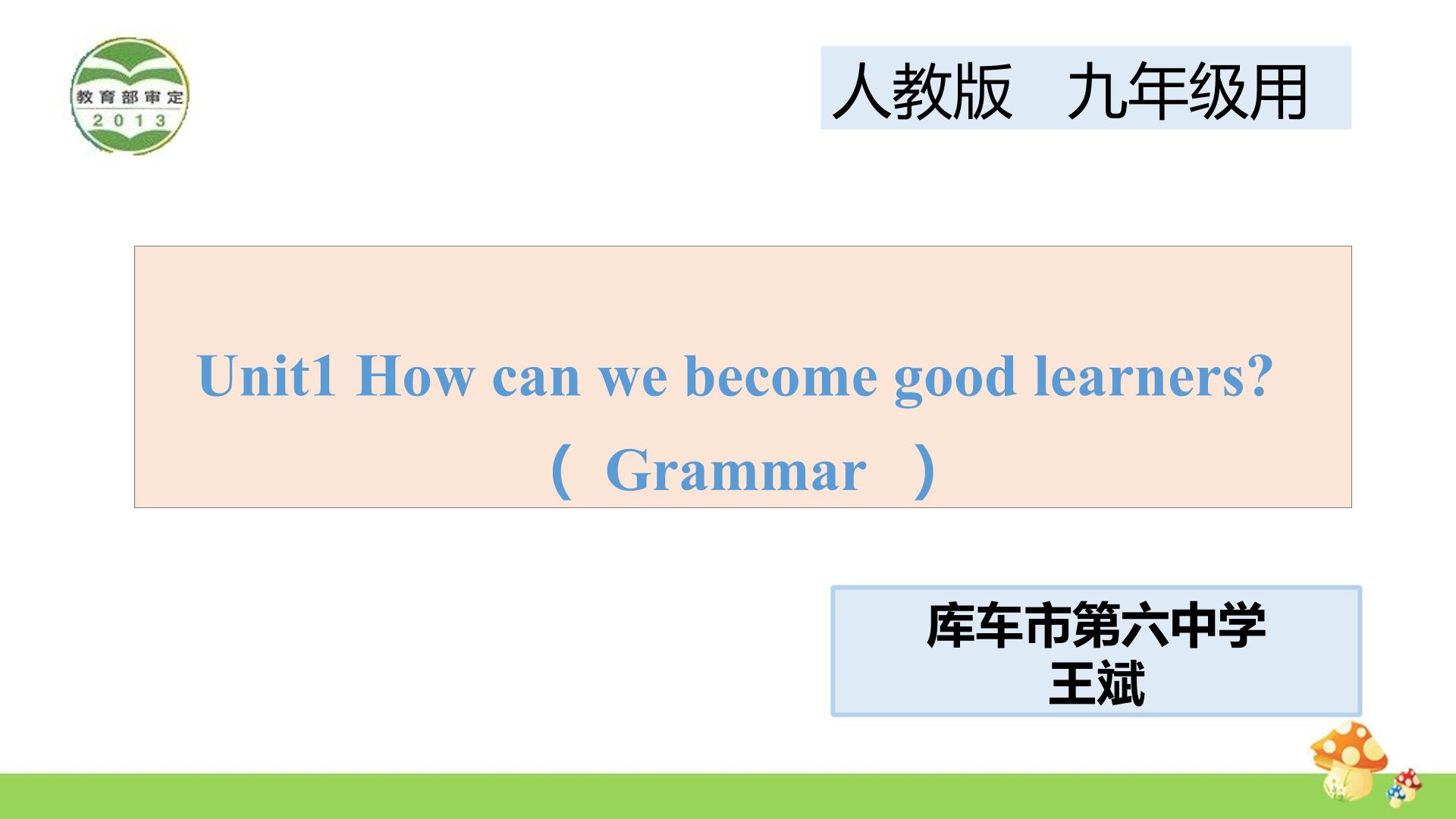 教育部审定
2013

人教版 九年级用

Unit1 How can we become good learners?
（ Grammar ）

库车市第六中学
王斌